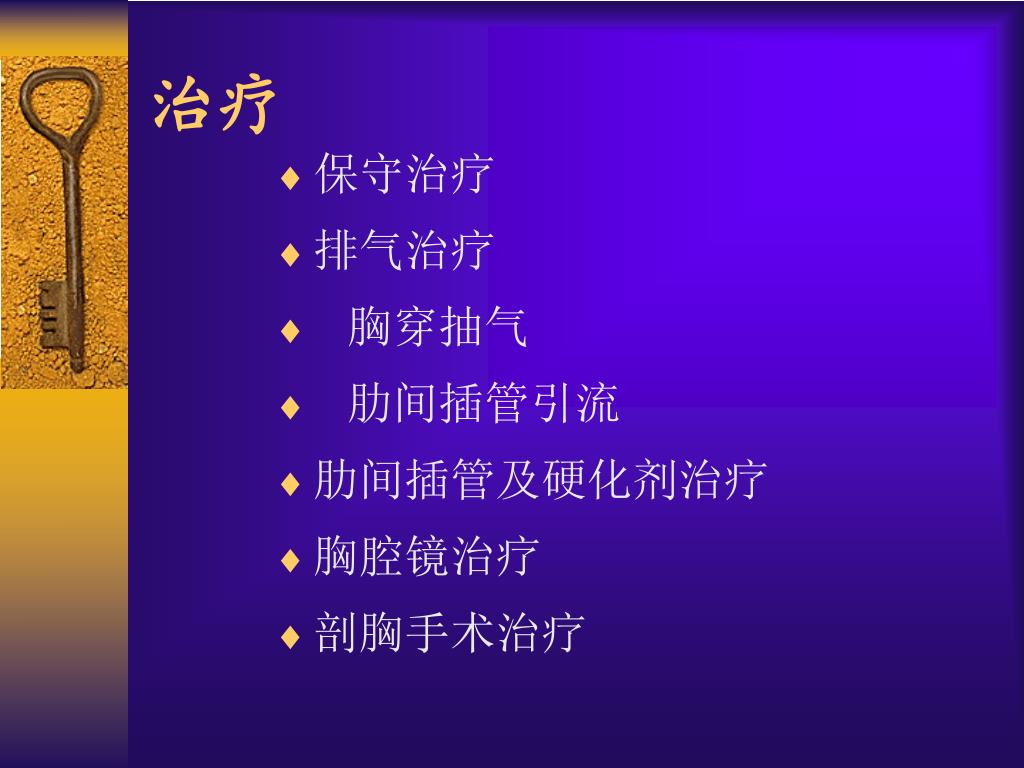 治疗

♦ 保守治疗
♦ 排气治疗
♦ 胸穿抽气
♦ 肋间插管引流
♦ 肋间插管及硬化剂治疗
♦ 胸腔镜治疗
♦ 剖胸手术治疗